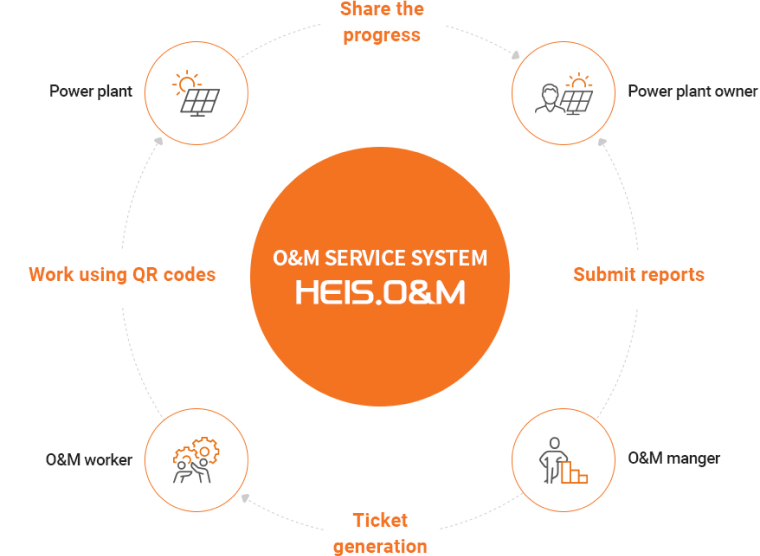 Share the progress

Power plant

Power plant owner

Work using QR codes

O&M SERVICE SYSTEM
HEIS.O&M

Submit reports

O&M worker

O&M manger

Ticket generation